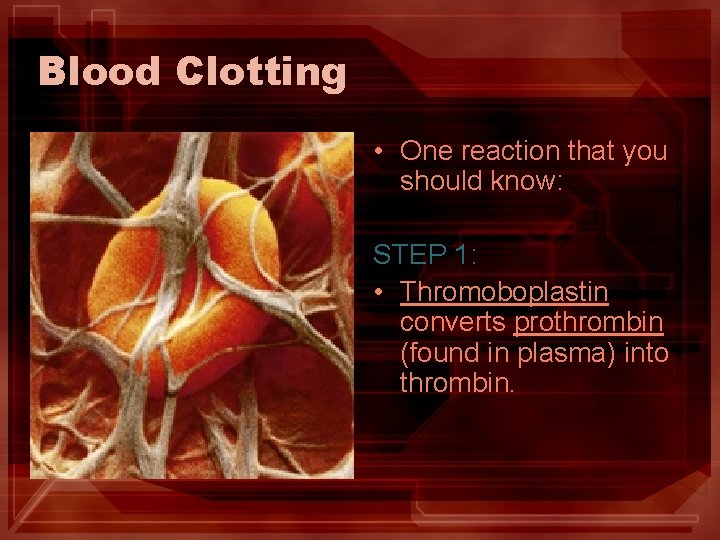 Blood Clotting

• One reaction that you should know:

STEP 1:

• Thromoboplastin converts prothrombin (found in plasma) into thrombin.